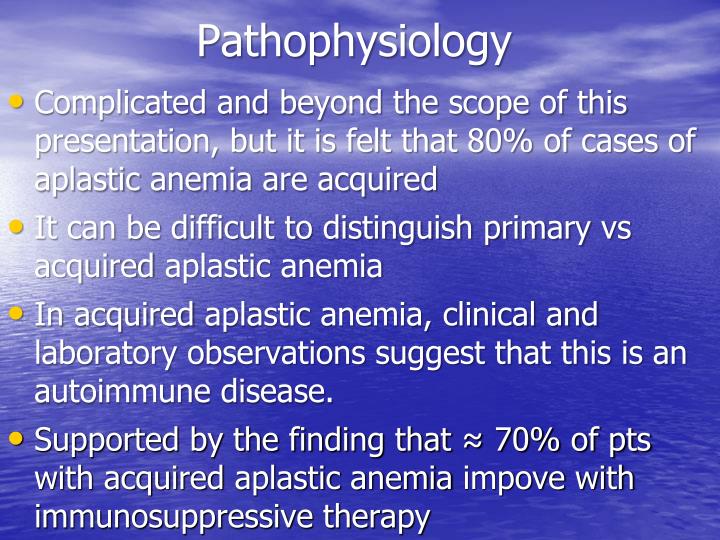 Pathophysiology

• Complicated and beyond the scope of this presentation, but it is felt that 80% of cases of aplastic anemia are acquired

• It can be difficult to distinguish primary vs acquired aplastic anemia

• In acquired aplastic anemia, clinical and laboratory observations suggest that this is an autoimmune disease.

• Supported by the finding that ≈ 70% of pts with acquired aplastic anemia impove with immunosuppressive therapy